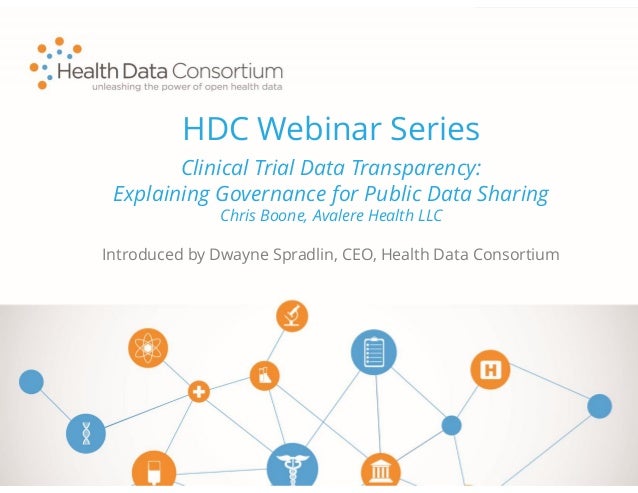 Health Data Consortium
unleashing the power of open health data

HDC Webinar Series

Clinical Trial Data Transparency:
Explaining Governance for Public Data Sharing
Chris Boone, Avalere Health LLC

Introduced by Dwayne Spradlin, CEO, Health Data Consortium

H